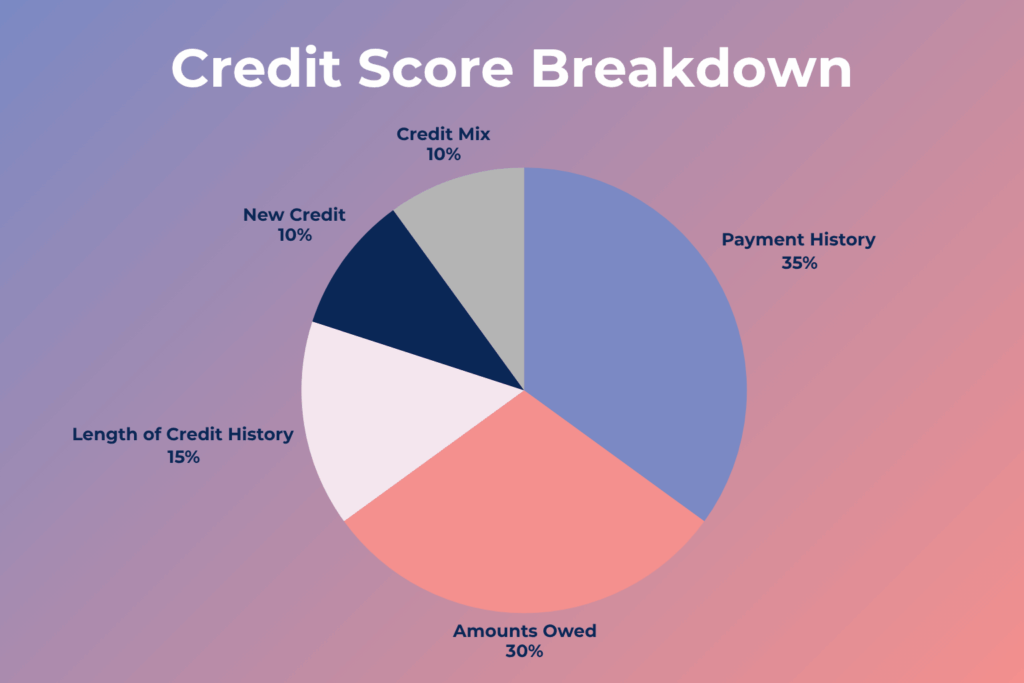 Credit Score Breakdown

Credit Mix
10%

New Credit
10%

Payment History
35%

Length of Credit History
15%

Amounts Owed
30%